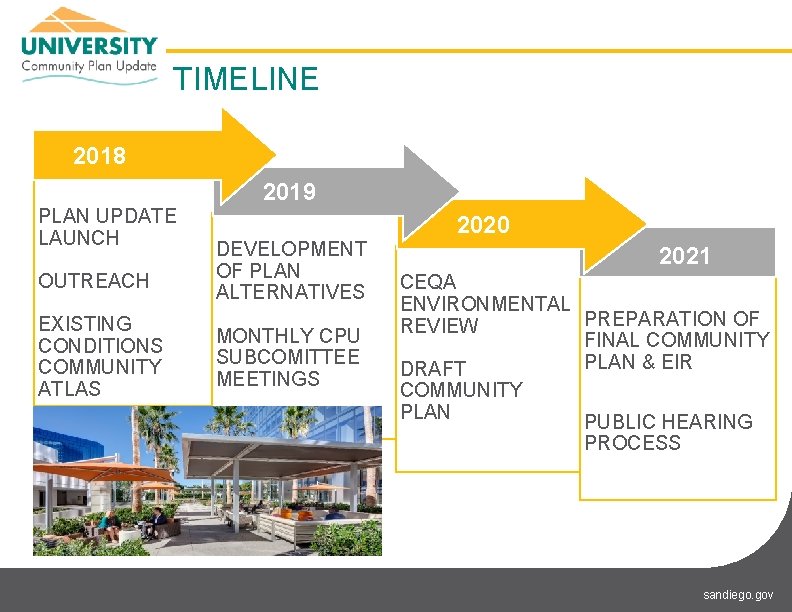 UNIVERSITY
Community Plan Update

TIMELINE

2018

PLAN UPDATE LAUNCH

OUTREACH

EXISTING CONDITIONS COMMUNITY ATLAS

2019

DEVELOPMENT OF PLAN ALTERNATIVES

MONTHLY CPU SUBCOMITTEE MEETINGS

2020

CEQA ENVIRONMENTAL REVIEW

DRAFT COMMUNITY PLAN

2021

PREPARATION OF FINAL COMMUNITY PLAN & EIR

PUBLIC HEARING PROCESS

sandiego.gov